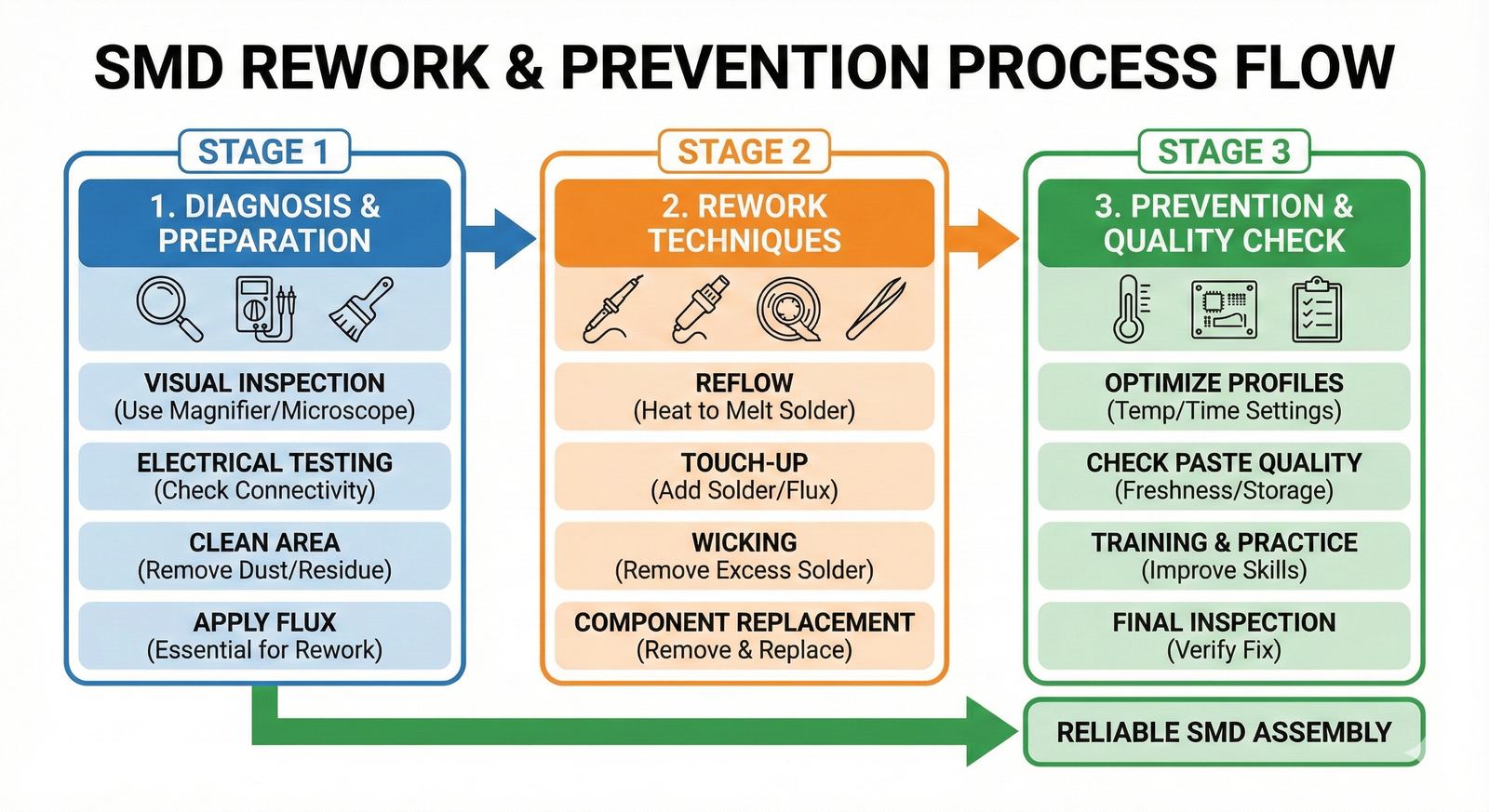 SMD REWORK & PREVENTION PROCESS FLOW

STAGE 1

1. DIAGNOSIS & PREPARATION

VISUAL INSPECTION
(Use Magnifier/Microscope)

ELECTRICAL TESTING
(Check Connectivity)

CLEAN AREA
(Remove Dust/Residue)

APPLY FLUX
(Essential for Rework)

STAGE 2

2. REWORK TECHNIQUES

REFLOW
(Heat to Melt Solder)

TOUCH-UP
(Add Solder/Flux)

WICKING
(Remove Excess Solder)

COMPONENT REPLACEMENT
(Remove & Replace)

STAGE 3

3. PREVENTION & QUALITY CHECK

OPTIMIZE PROFILES
(Temp/Time Settings)

CHECK PASTE QUALITY
(Freshness/Storage)

TRAINING & PRACTICE
(Improve Skills)

FINAL INSPECTION
(Verify Fix)

RELIABLE SMD ASSEMBLY